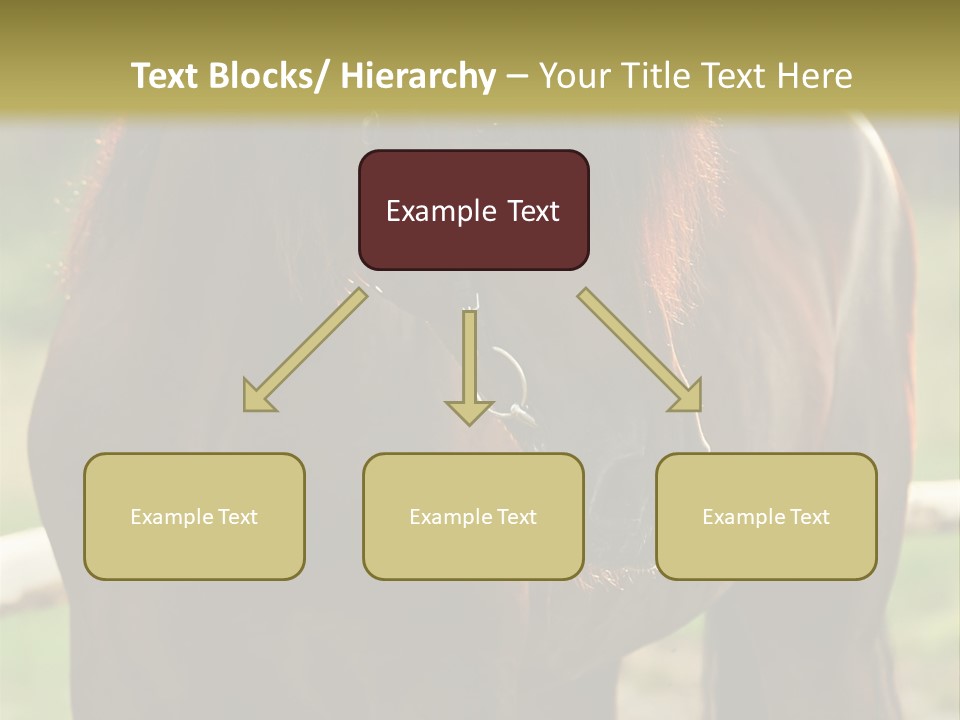 Text Blocks/ Hierarchy – Your Title Text Here

Example Text

Example Text

Example Text

Example Text